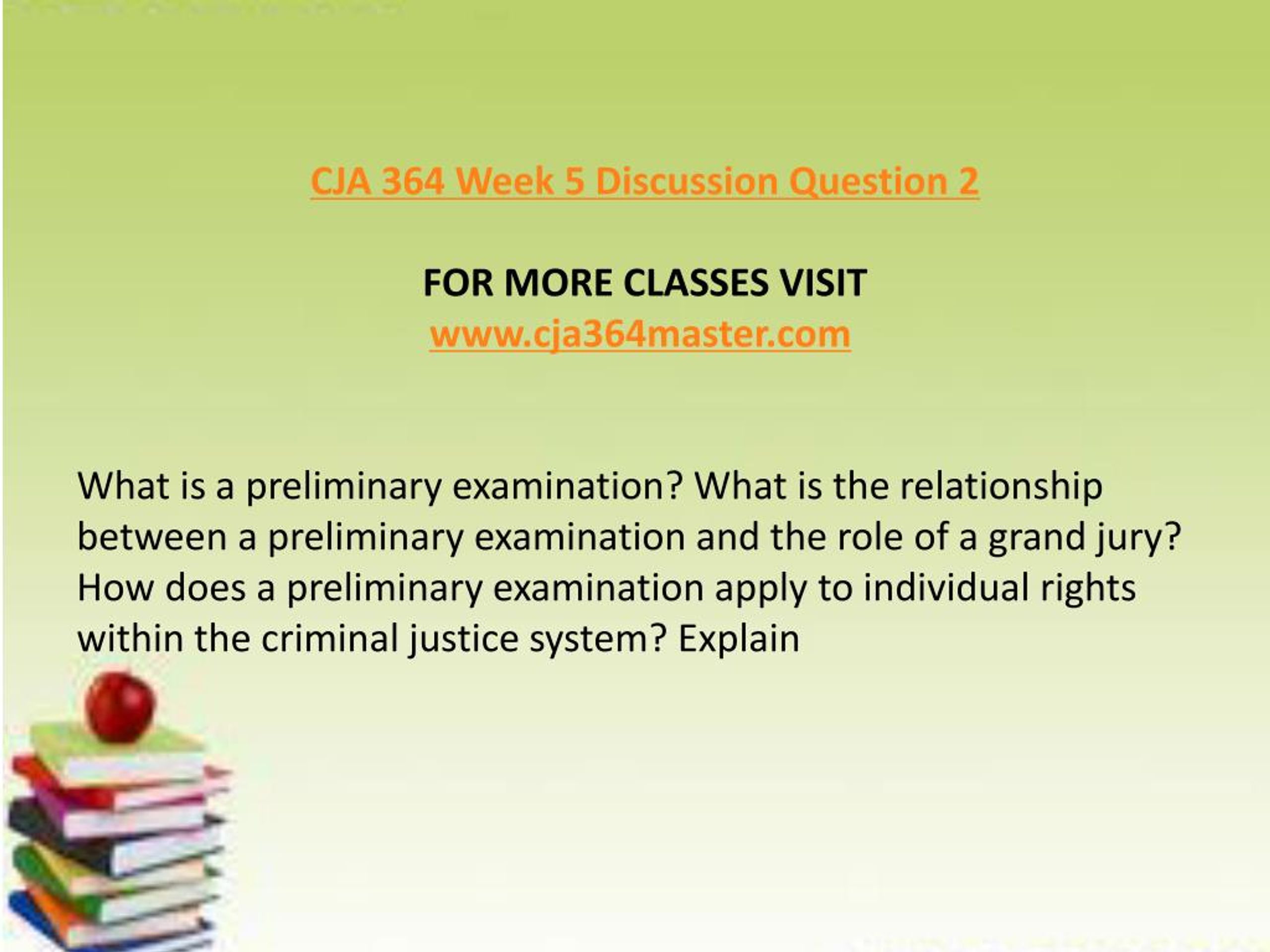 CJA 364 Week 5 Discussion Question 2

FOR MORE CLASSES VISIT
www.cja364master.com

What is a preliminary examination? What is the relationship between a preliminary examination and the role of a grand jury? How does a preliminary examination apply to individual rights within the criminal justice system? Explain